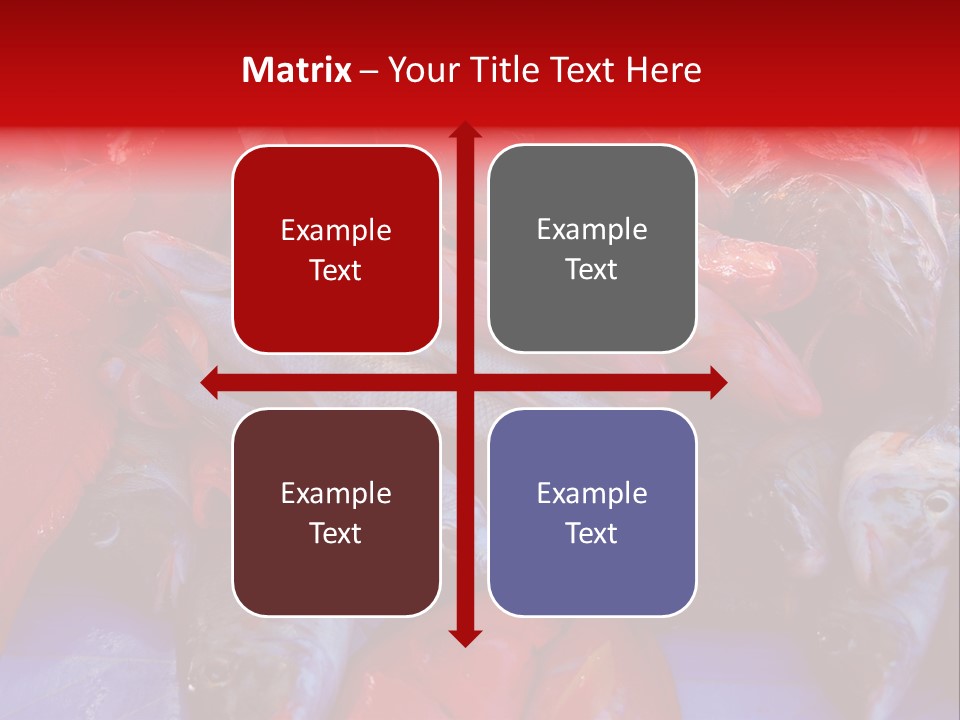 Matrix – Your Title Text Here

Example Text

Example Text

Example Text

Example Text